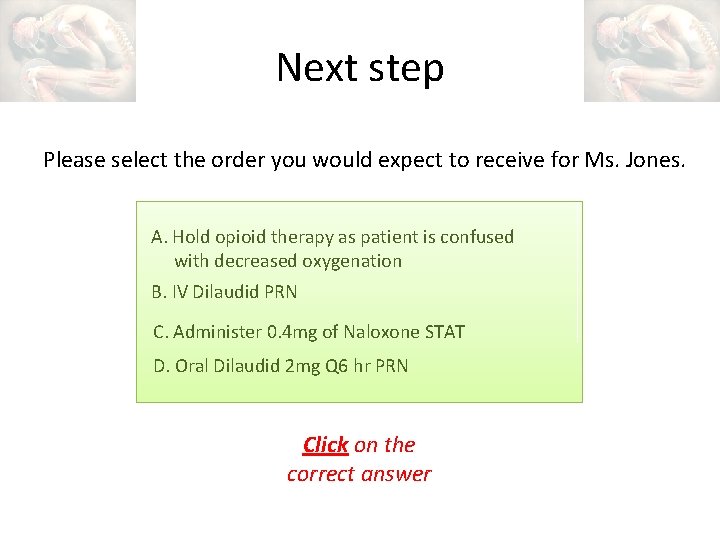 Next step

Please select the order you would expect to receive for Ms. Jones.

A. Hold opioid therapy as patient is confused with decreased oxygenation

B. IV Dilaudid PRN

C. Administer 0.4mg of Naloxone STAT

D. Oral Dilaudid 2mg Q6 hr PRN

Click on the correct answer